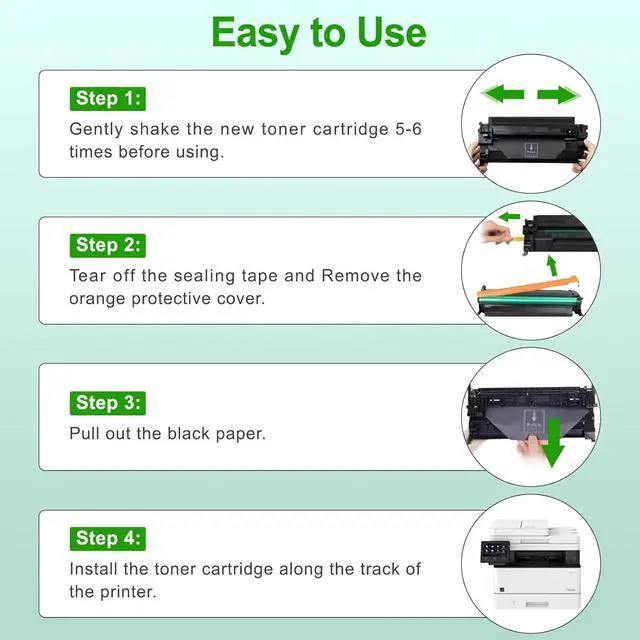 Easy to Use

Step 1:

Gently shake the new toner cartridge 5-6 times before using.

Step 2:

Tear off the sealing tape and Remove the orange protective cover.

Step 3:

Pull out the black paper.

Step 4:

Install the toner cartridge along the track of the printer.